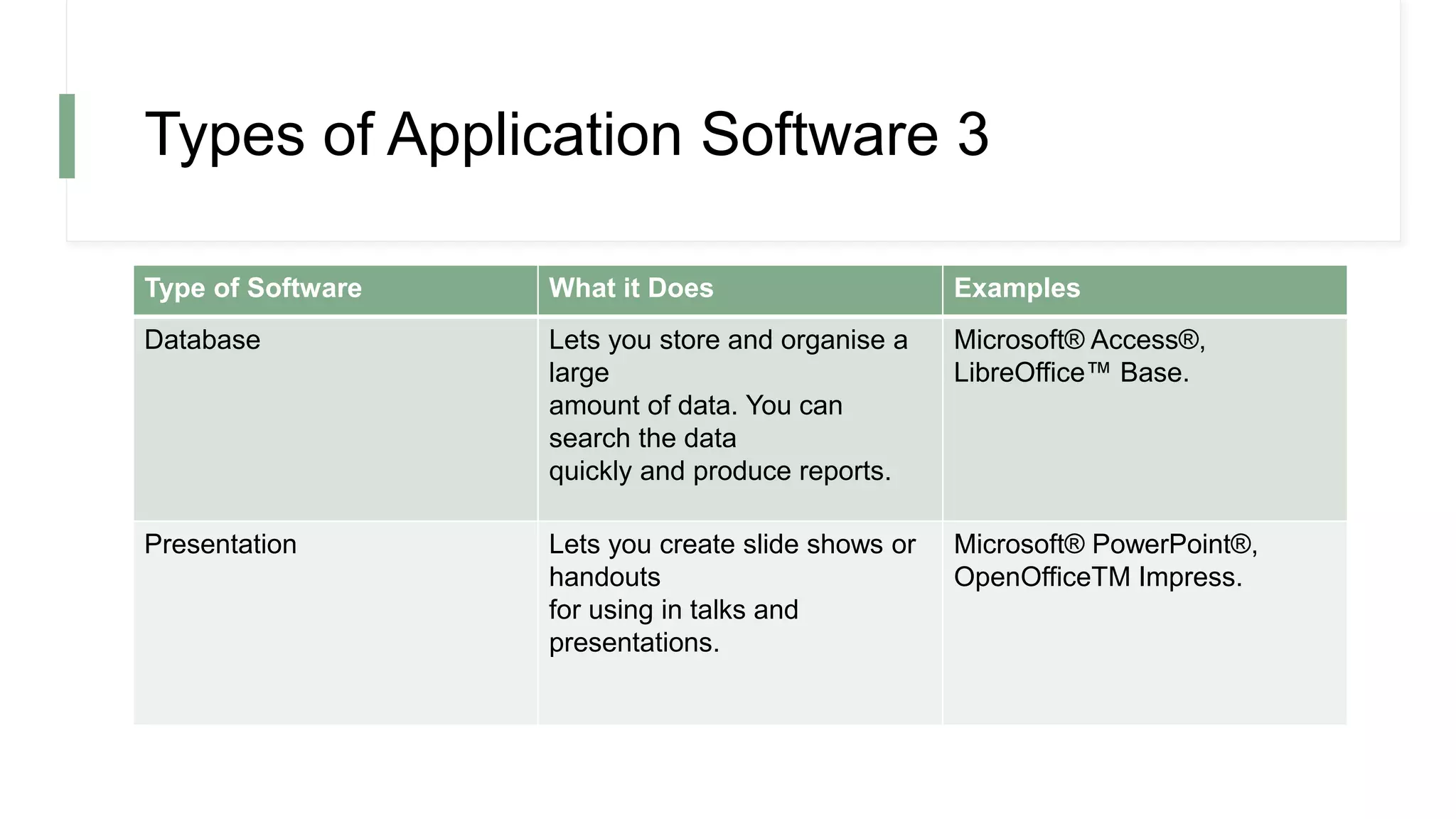 Types of Application Software 3

| Type of Software | What it Does | Examples |
|---|---|---|
| Database | Lets you store and organise a large amount of data. You can search the data quickly and produce reports. | Microsoft® Access®, LibreOffice™ Base. |
| Presentation | Lets you create slide shows or handouts for using in talks and presentations. | Microsoft® PowerPoint®, OpenOfficeTM Impress. |